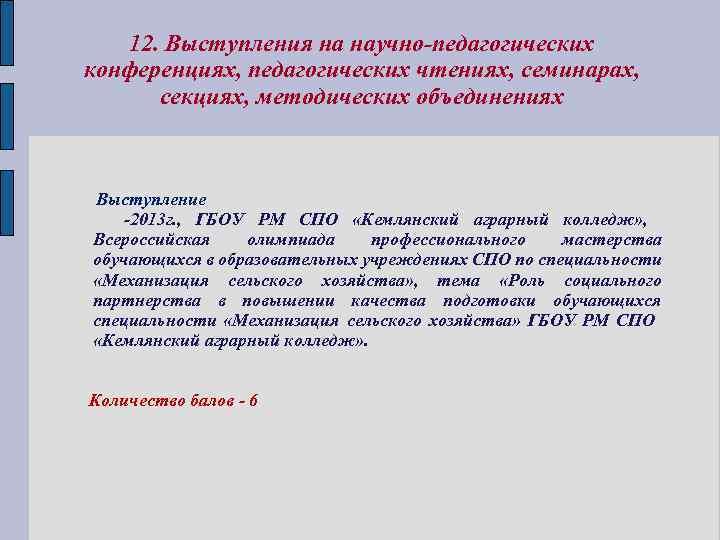 12. Выступления на научно-педагогических конференциях, педагогических чтениях, семинарах, секциях, методических объединениях

Выступление
-2013г., ГБОУ РМ СПО «Кемлянский аграрный колледж», Всероссийская олимпиада профессионального мастерства обучающихся в образовательных учреждениях СПО по специальности «Механизация сельского хозяйства», тема «Роль социального партнерства в повышении качества подготовки обучающихся специальности «Механизация сельского хозяйства» ГБОУ РМ СПО «Кемлянский аграрный колледж».

Количество балов - 6